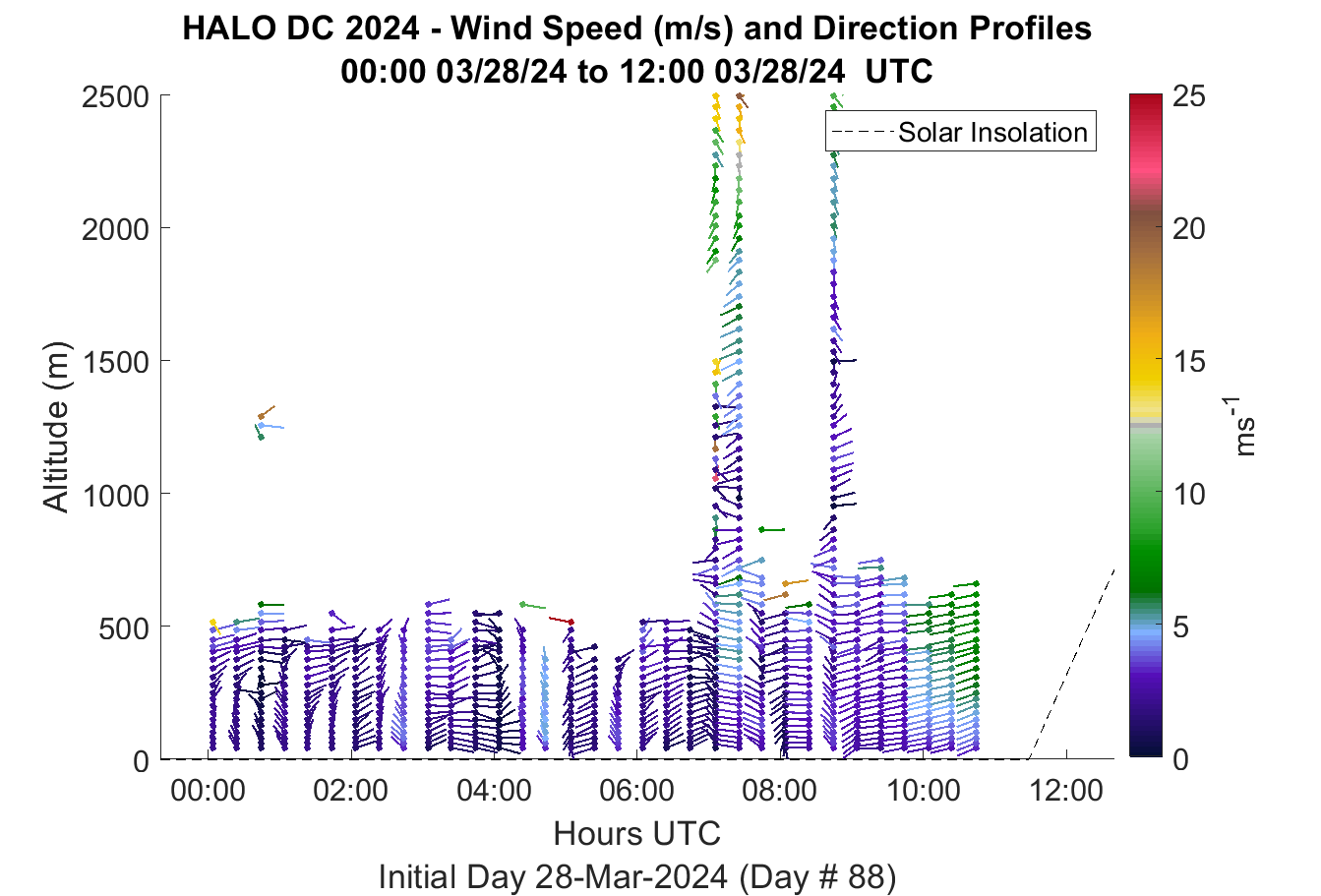 HALO DC 2024 - Wind Speed (m/s) and Direction Profiles
00:00 03/28/24 to 12:00 03/28/24 UTC

Solar Insolation

Altitude (m)

2500
2000
1500
1000
500
0

00:00
02:00
04:00
06:00
08:00
10:00
12:00

Hours UTC
Initial Day 28-Mar-2024 (Day # 88)

25
20
15
10
5
0

$ms^{-1}$